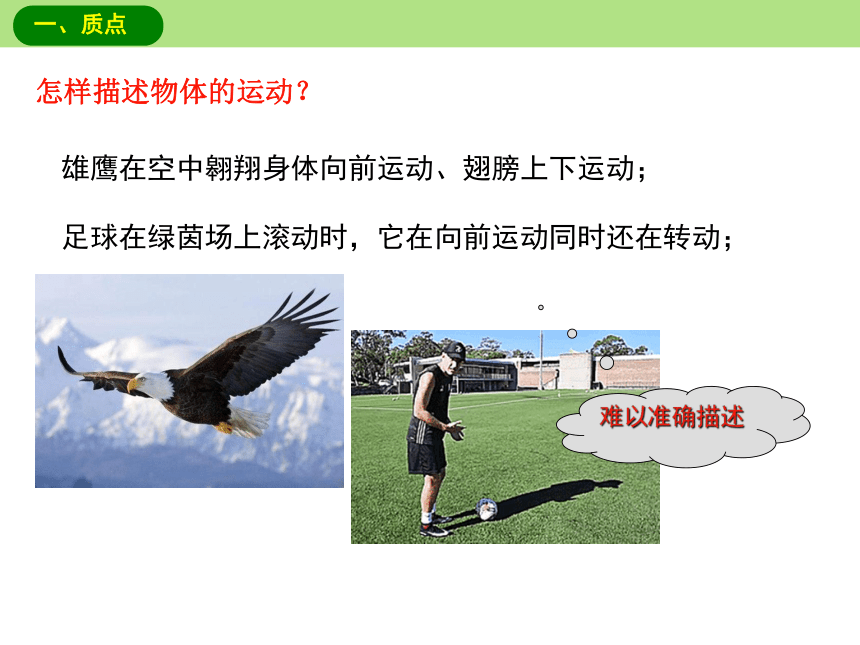 一、质点

怎样描述物体的运动？

雄鹰在空中翱翔身体向前运动、翅膀上下运动；

足球在绿茵场上滚动时，它在向前运动同时还在转动；

难以准确描述